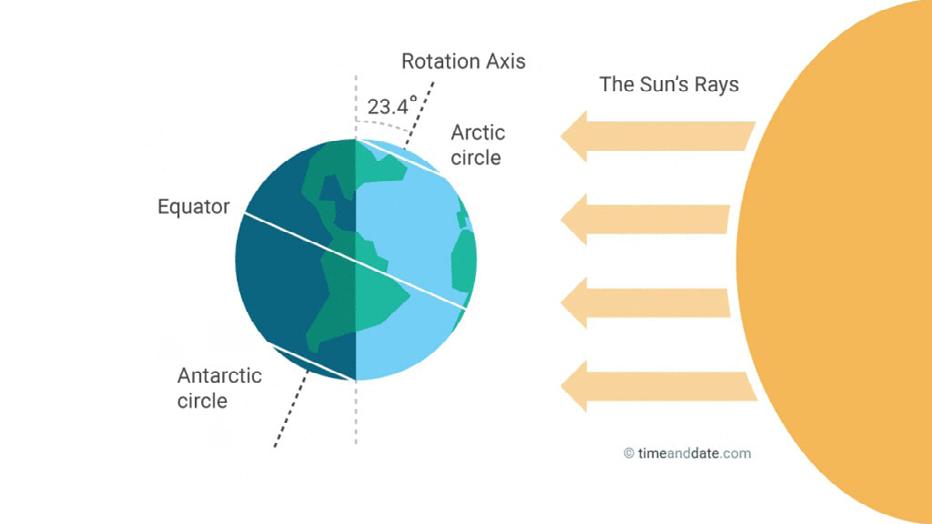 Rotation Axis

23.4°

The Sun's Rays

Arctic circle

Equator

Antarctic circle

© timeanddate.com